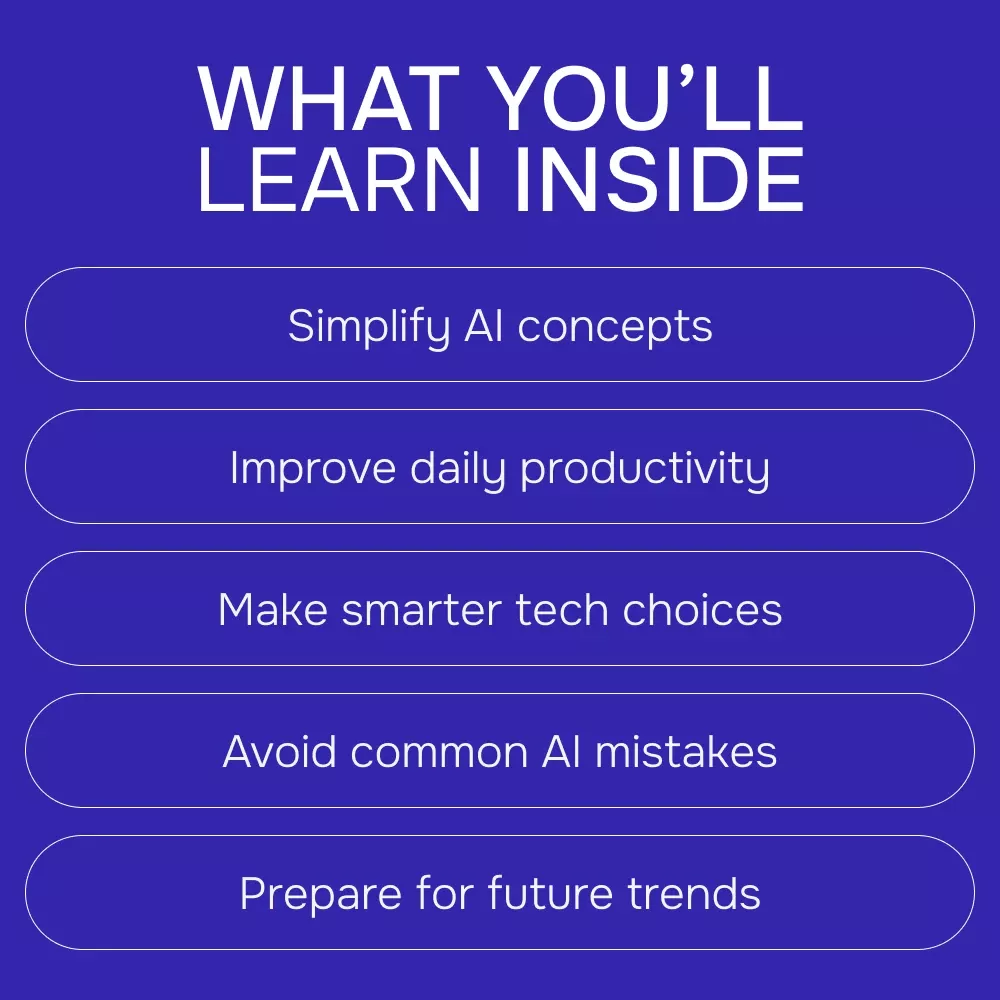 WHAT YOU’LL LEARN INSIDE

Simplify AI concepts

Improve daily productivity

Make smarter tech choices

Avoid common AI mistakes

Prepare for future trends